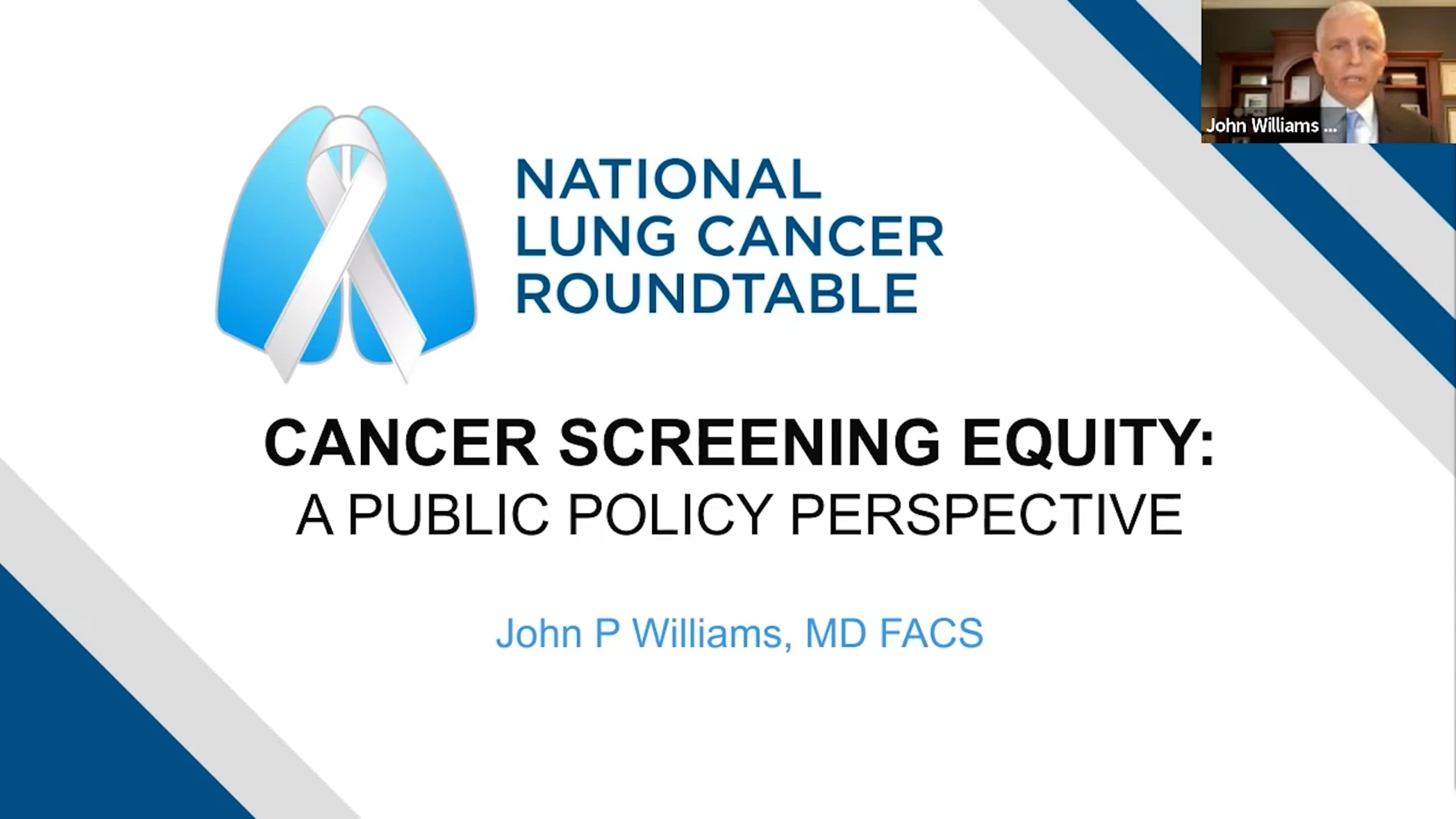 John Williams ...

NATIONAL
LUNG CANCER
ROUNDTABLE

CANCER SCREENING EQUITY:
A PUBLIC POLICY PERSPECTIVE

John P Williams, MD FACS